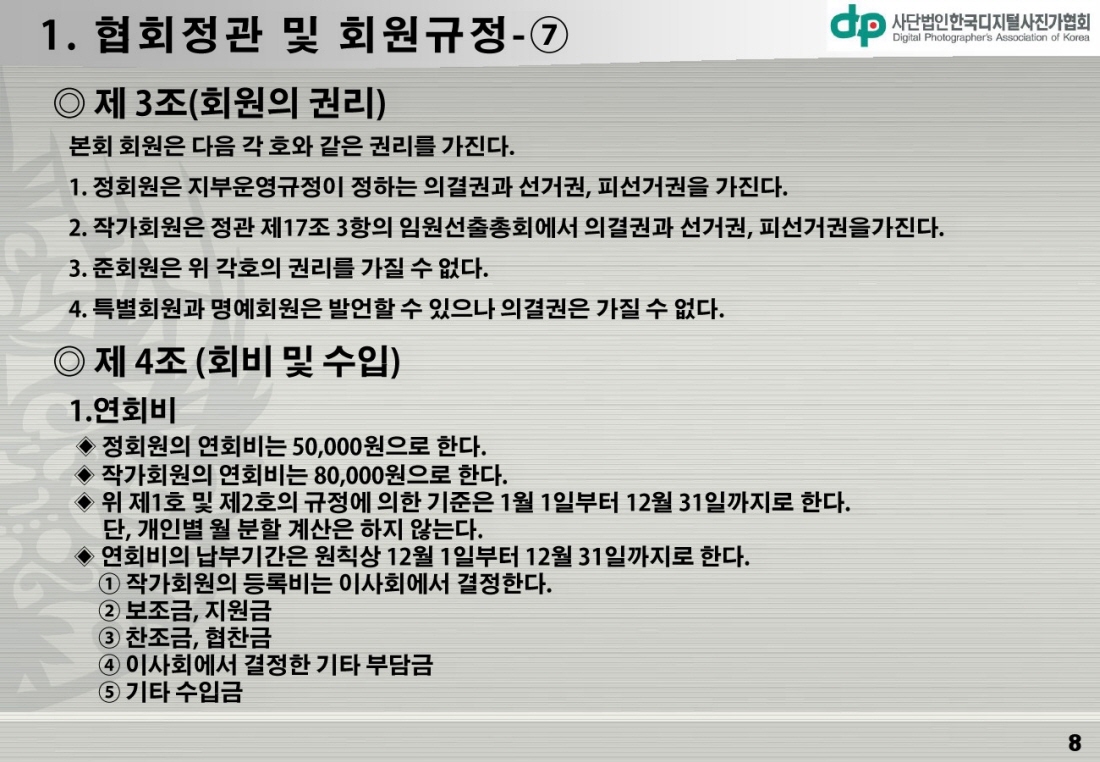 1. 협회정관 및 회원규정-⑦

dp 사단법인한국디지털사진가협회
Digital Photographer's Association of Korea

◎ 제 3조(회원의 권리)

본회 회원은 다음 각 호와 같은 권리를 가진다.

1. 정회원은 지부운영규정이 정하는 의결권과 선거권, 피선거권을 가진다.

2. 작가회원은 정관 제17조 3항의 임원선출총회에서 의결권과 선거권, 피선거권을가진다.

3. 준회원은 위 각호의 권리를 가질 수 없다.

4. 특별회원과 명예회원은 발언할 수 있으나 의결권은 가질 수 없다.

◎ 제 4조 (회비 및 수입)

1.연회비

◈ 정회원의 연회비는 50,000원으로 한다.
◈ 작가회원의 연회비는 80,000원으로 한다.
◈ 위 제1호 및 제2호의 규정에 의한 기준은 1월 1일부터 12월 31일까지로 한다. 단, 개인별 월 분할 계산은 하지 않는다.
◈ 연회비의 납부기간은 원칙상 12월 1일부터 12월 31일까지로 한다.
① 작가회원의 등록비는 이사회에서 결정한다.
② 보조금, 지원금
③ 찬조금, 협찬금
④ 이사회에서 결정한 기타 부담금
⑤ 기타 수입금

8